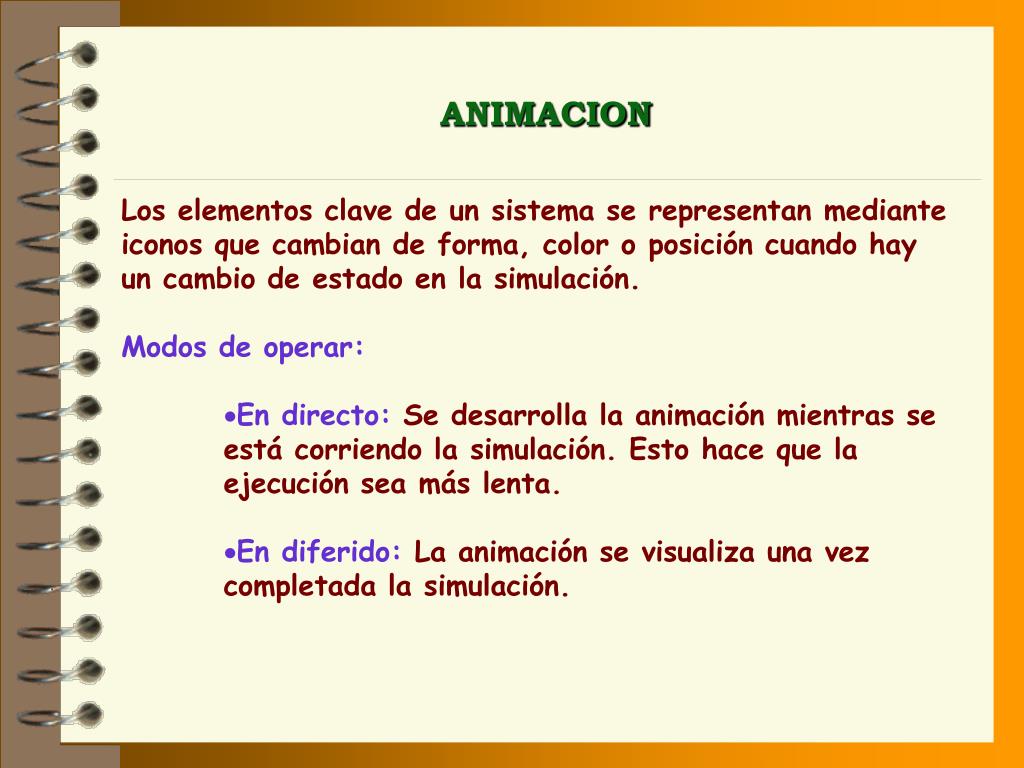 ANIMACION

Los elementos clave de un sistema se representan mediante iconos que cambian de forma, color o posición cuando hay un cambio de estado en la simulación.

Modos de operar:

•En directo: Se desarrolla la animación mientras se está corriendo la simulación. Esto hace que la ejecución sea más lenta.

•En diferido: La animación se visualiza una vez completada la simulación.